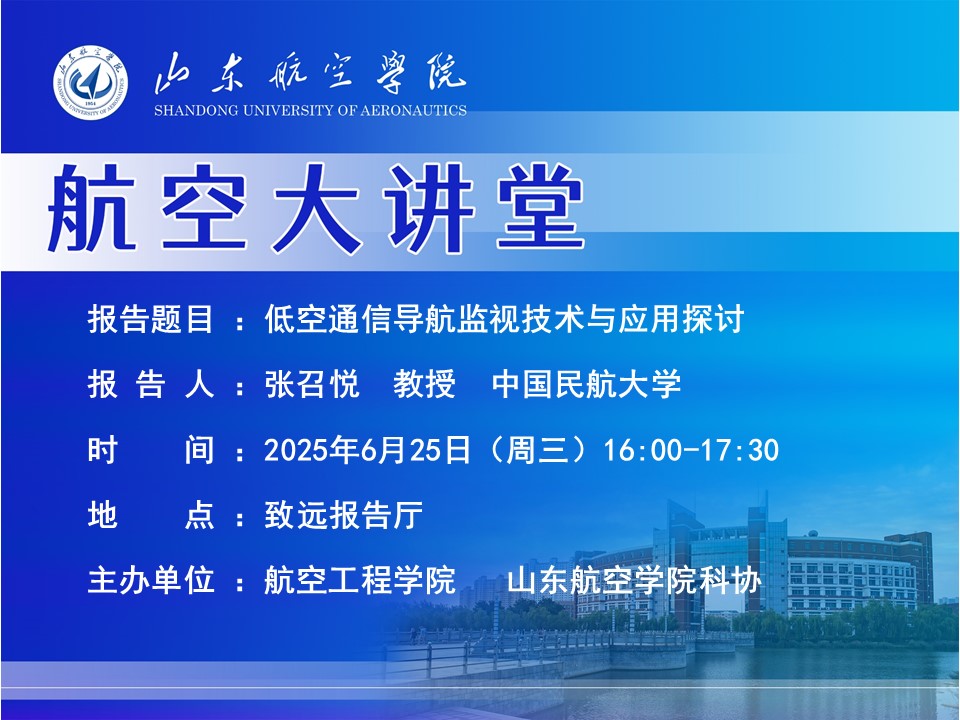 山东航空学院
SHANDONG UNIVERSITY OF AERONAUTICS

航空大讲堂

报告题目：低空通信导航监视技术与应用探讨

报 告 人：张召悦 教授 中国民航大学

时 间：2025年6月25日（周三）16:00-17:30

地 点：致远报告厅

主办单位：航空工程学院 山东航空学院科协